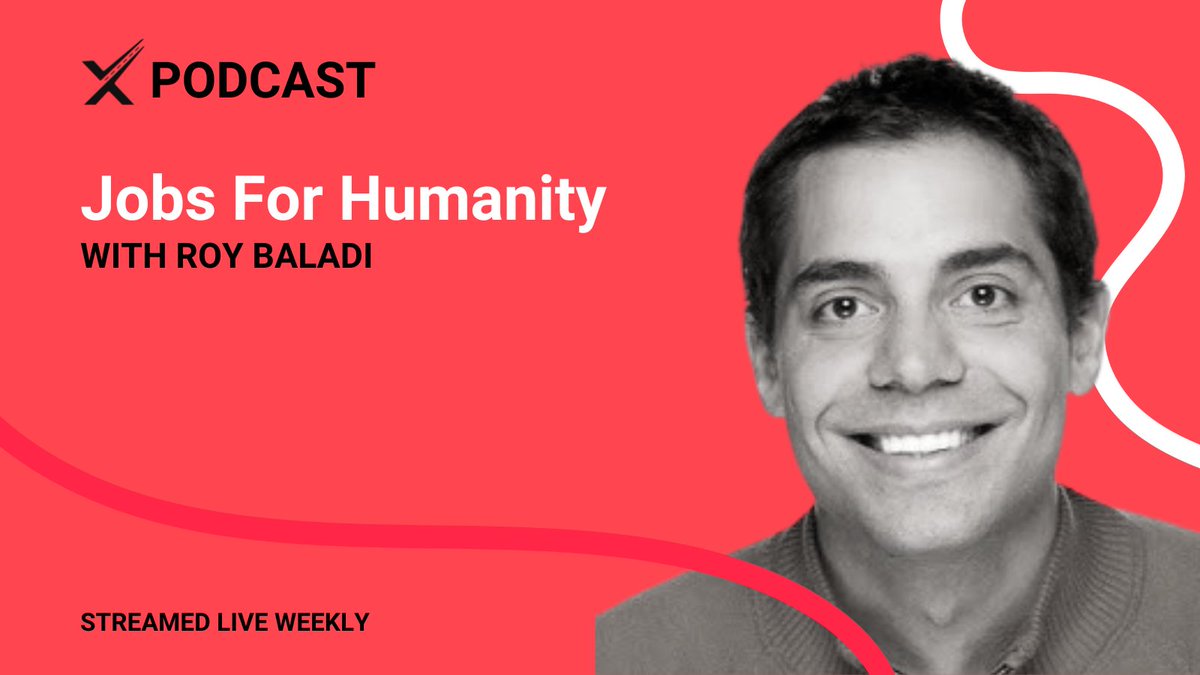 PODCAST

Jobs For Humanity
WITH ROY BALADI

STREAMED LIVE WEEKLY